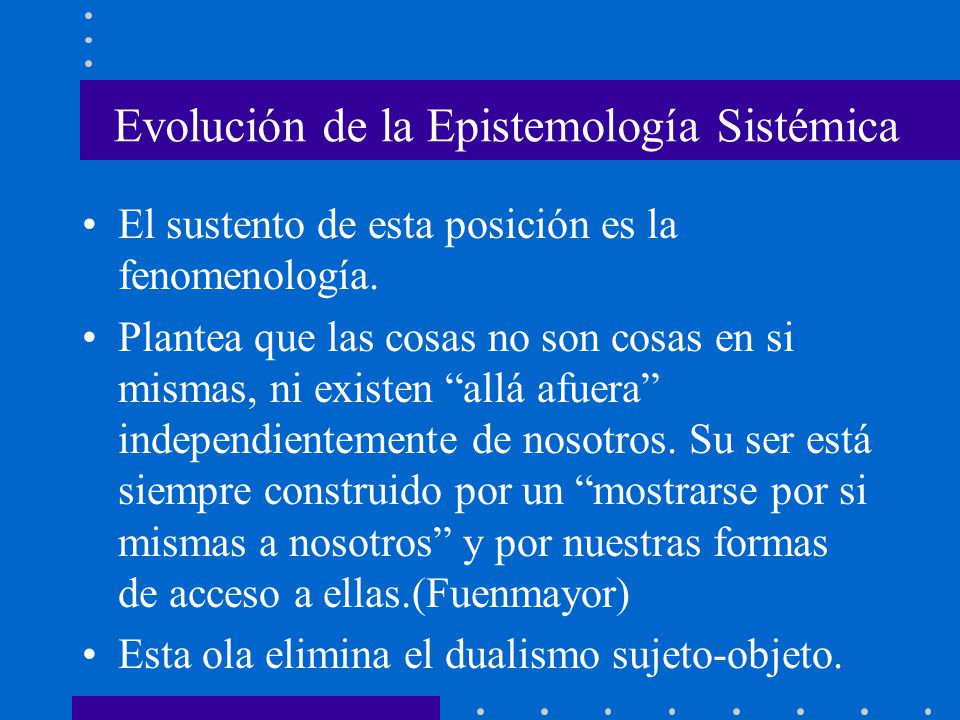 Evolución de la Epistemología Sistémica

• El sustento de esta posición es la fenomenología.

• Plantea que las cosas no son cosas en si mismas, ni existen “allá afuera” independientemente de nosotros. Su ser está siempre construido por un “mostrarse por si mismas a nosotros” y por nuestras formas de acceso a ellas.(Fuenmayor)

• Esta ola elimina el dualismo sujeto-objeto.